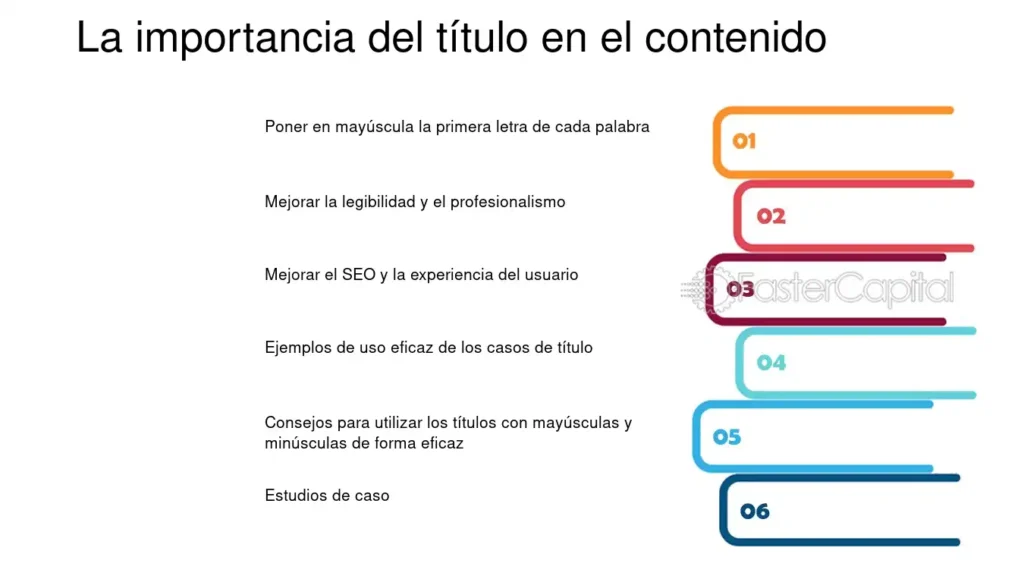 La importancia del título en el contenido

Poner en mayúscula la primera letra de cada palabra

01

Mejorar la legibilidad y el profesionalismo

02

Mejorar el SEO y la experiencia del usuario

03

FasterCapital

Ejemplos de uso eficaz de los casos de título

04

Consejos para utilizar los títulos con mayúsculas y minúsculas de forma eficaz

05

Estudios de caso

06